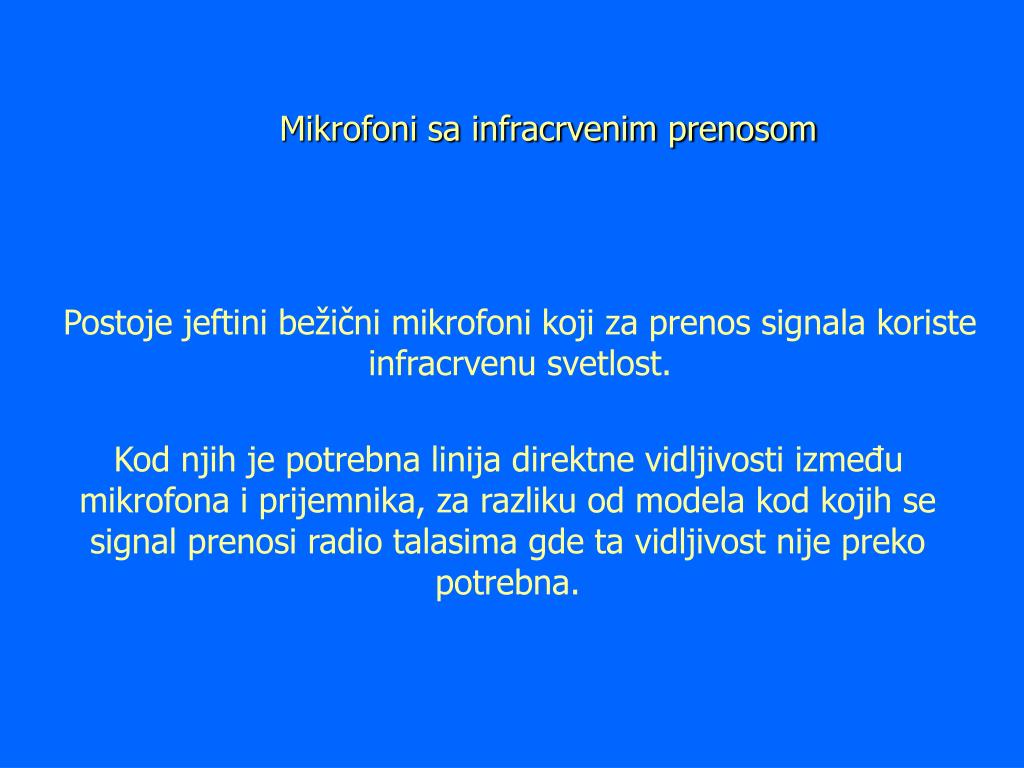 Mikrofoni sa infracrvenim prenosom

Postoje jeftini bežični mikrofoni koji za prenos signala koriste infracrvenu svetlost.

Kod njih je potrebna linija direktne vidljivosti između mikrofona i prijemnika, za razliku od modela kod kojih se signal prenosi radio talasima gde ta vidljivost nije preko potrebna.